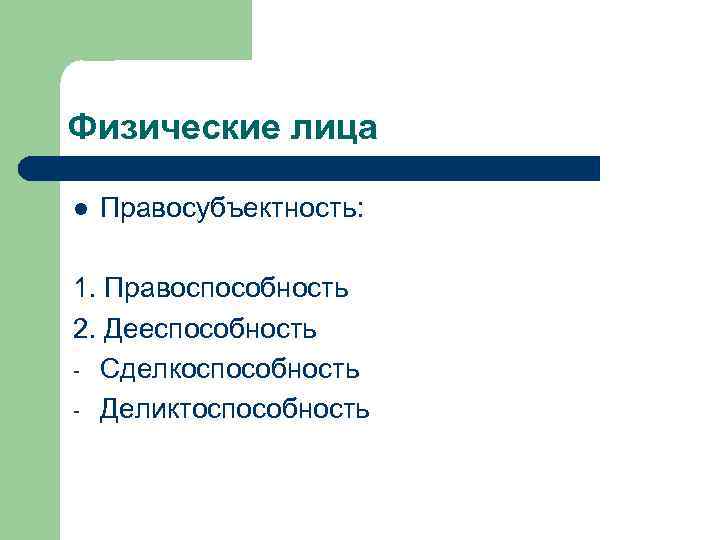 Физические лица

● Правосубъектность:

1. Правоспособность
2. Дееспособность
- Сделкоспособность
- Деликтоспособность